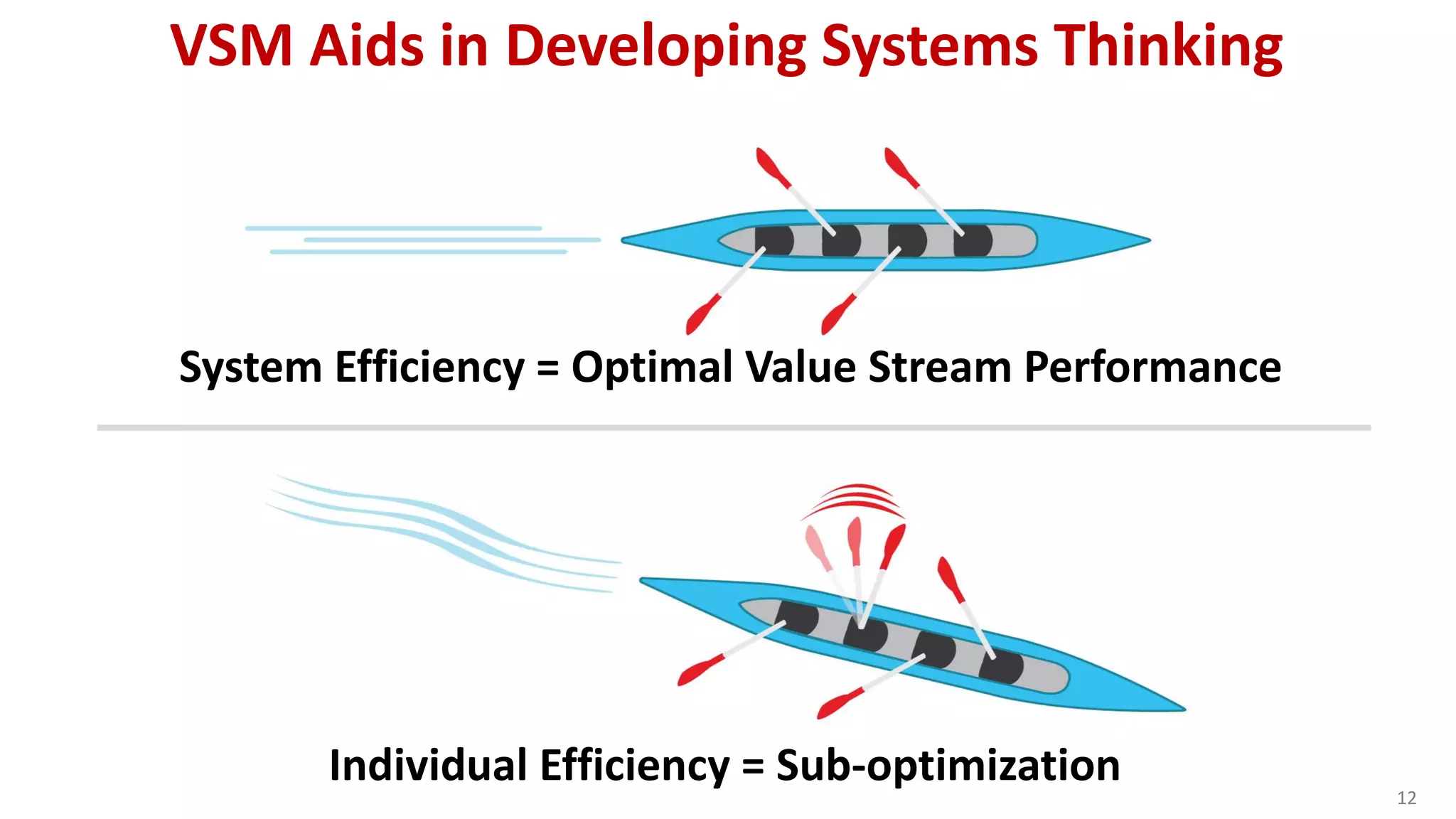 VSM Aids in Developing Systems Thinking

System Efficiency = Optimal Value Stream Performance

Individual Efficiency = Sub-optimization

12